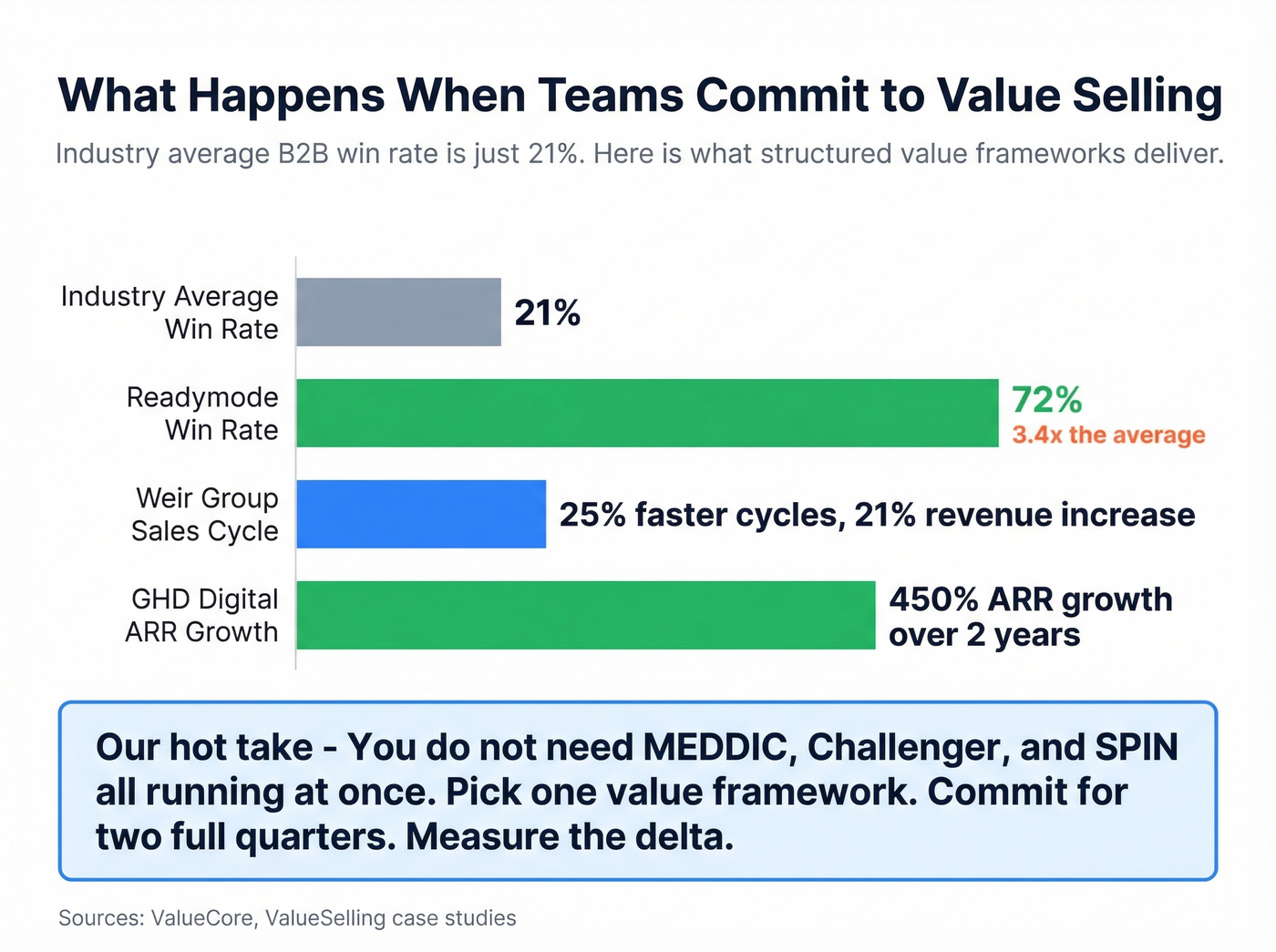 What Happens When Teams Commit to Value Selling

Industry average B2B win rate is just 21%. Here is what structured value frameworks deliver.

Industry Average Win Rate
21%

Readymode Win Rate
72%
3.4x the average

Weir Group Sales Cycle
25% faster cycles, 21% revenue increase

GHD Digital ARR Growth
450% ARR growth over 2 years

Our hot take - You do not need MEDDIC, Challenger, and SPIN all running at once. Pick one value framework. Commit for two full quarters. Measure the delta.

Sources: ValueCore, ValueSelling case studies